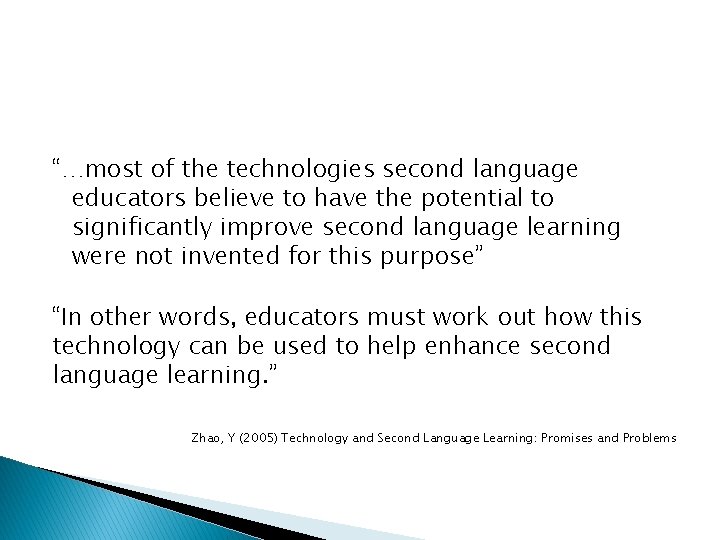 “…most of the technologies second language educators believe to have the potential to significantly improve second language learning were not invented for this purpose”

“In other words, educators must work out how this technology can be used to help enhance second language learning.”

Zhao, Y (2005) Technology and Second Language Learning: Promises and Problems